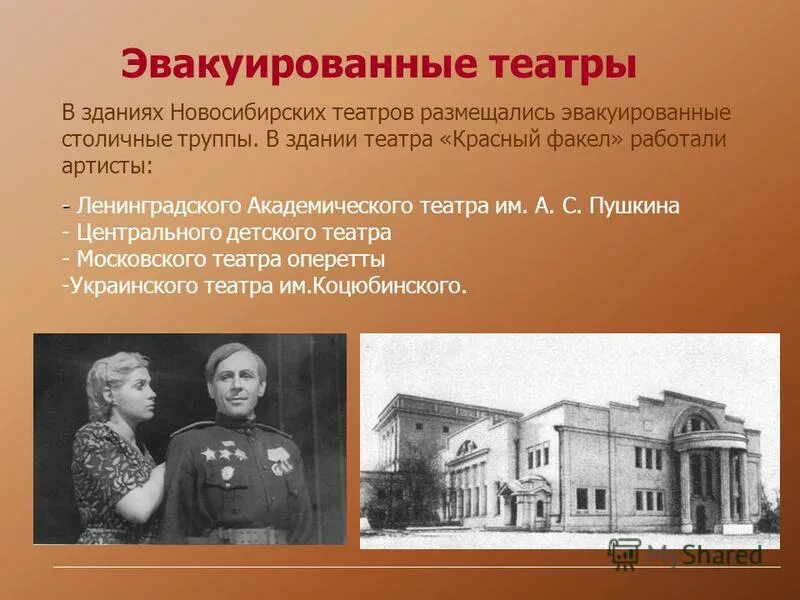 Эвакуированные театры

В зданиях Новосибирских театров размещались эвакуированные столичные труппы. В здании театра «Красный факел» работали артисты:

- Ленинградского Академического театра им. А. С. Пушкина
- Центрального детского театра
- Московского театра оперетты
-Украинского театра им.Коцюбинского.

MyShared